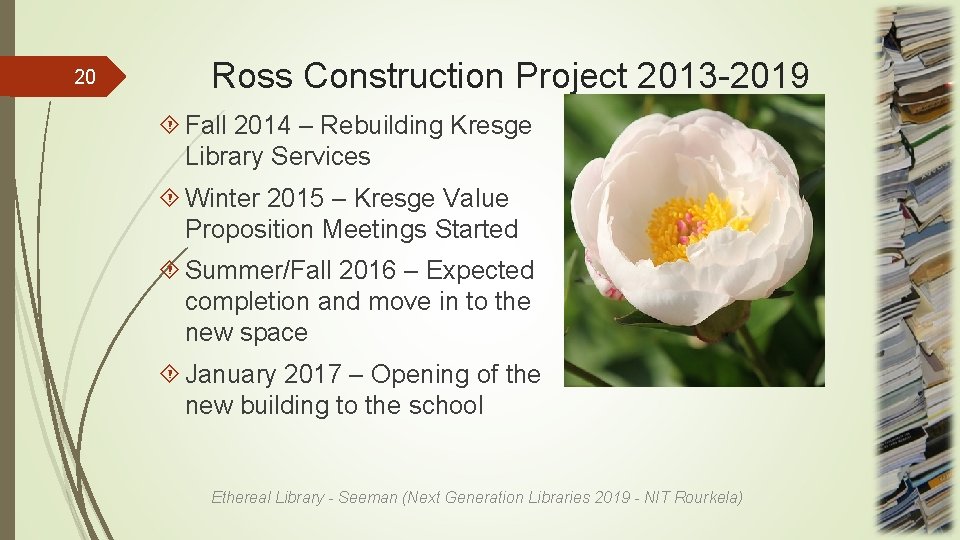 20

Ross Construction Project 2013-2019

Fall 2014 – Rebuilding Kresge Library Services

Winter 2015 – Kresge Value Proposition Meetings Started

Summer/Fall 2016 – Expected completion and move in to the new space

January 2017 – Opening of the new building to the school

Ethereal Library - Seeman (Next Generation Libraries 2019 - NIT Rourkela)